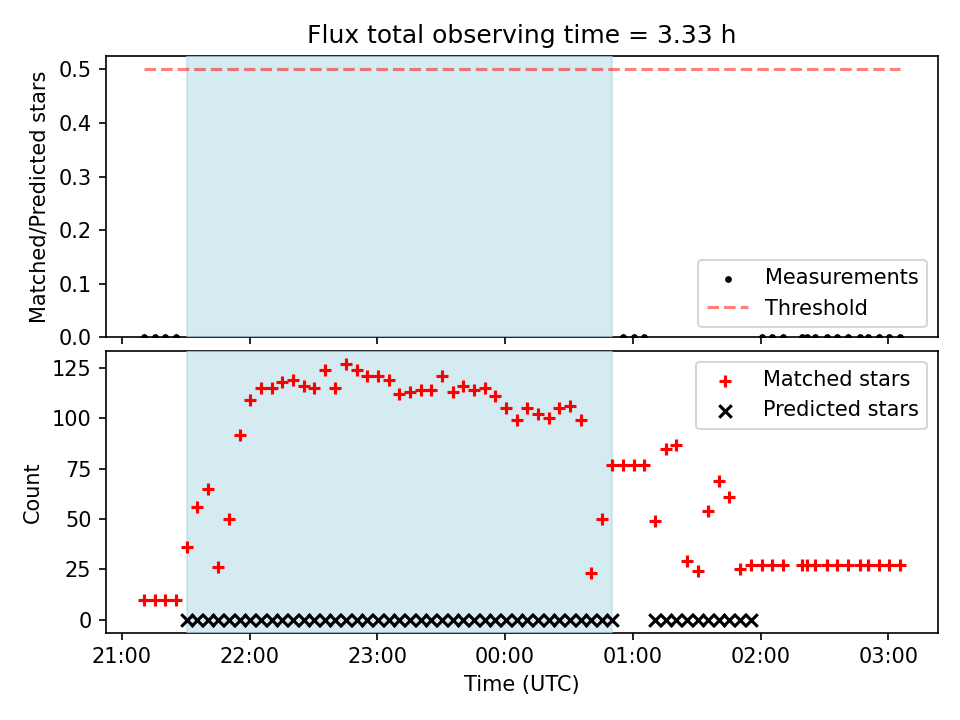 Flux total observing time = 3.33 h

Matched/Predicted stars

0.5
0.4
0.3
0.2
0.1
0.0

Measurements
Threshold

Count

125
100
75
50
25
0

Matched stars
Predicted stars

21:00
22:00
23:00
00:00
01:00
02:00
03:00

Time (UTC)